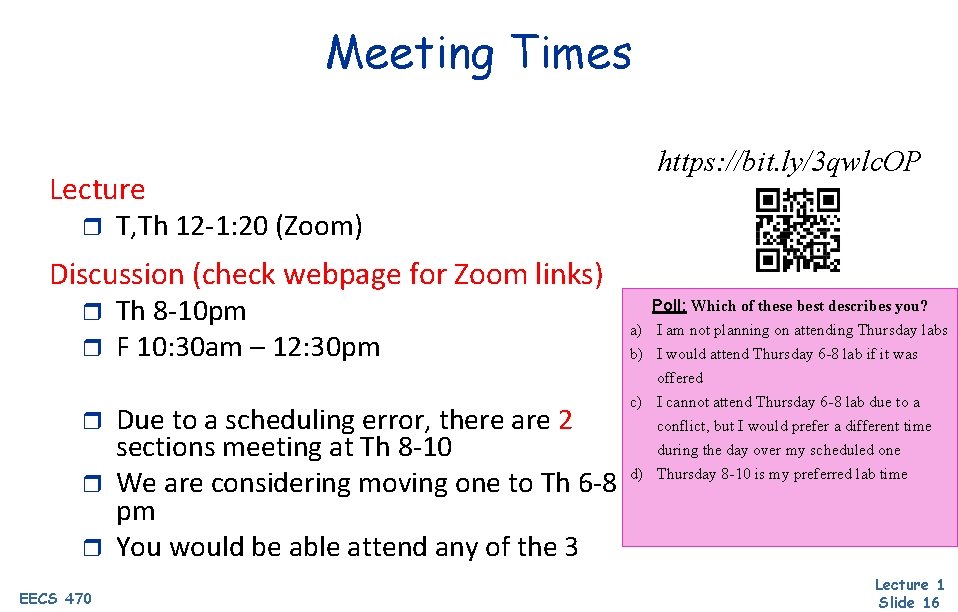 Meeting Times

Lecture

T,Th 12-1:20 (Zoom)

Discussion (check webpage for Zoom links)

Th 8-10pm

F 10:30am – 12:30pm

Due to a scheduling error, there are 2 sections meeting at Th 8-10

We are considering moving one to Th 6-8 pm

You would be able attend any of the 3

https://bit.ly/3qwlcOP

Poll: Which of these best describes you?

a) I am not planning on attending Thursday labs

b) I would attend Thursday 6-8 lab if it was offered

c) I cannot attend Thursday 6-8 lab due to a conflict, but I would prefer a different time during the day over my scheduled one

d) Thursday 8-10 is my preferred lab time

EECS 470

Lecture 1
Slide 16